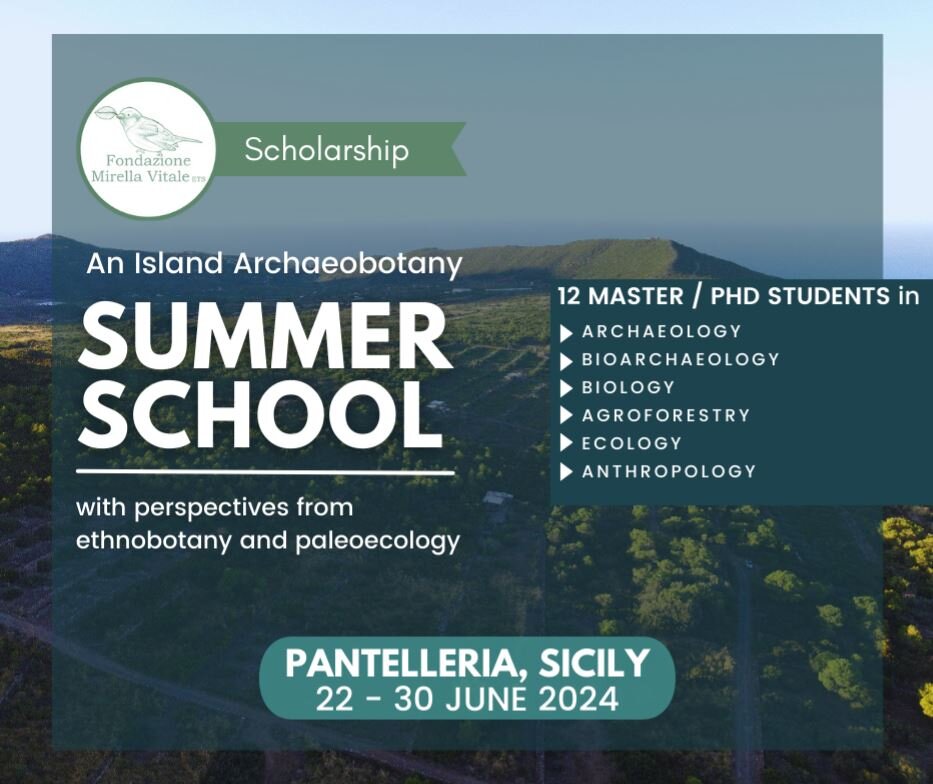 Fondazione Mirella Vitale ETS

Scholarship

An Island Archaeobotany

SUMMER SCHOOL

with perspectives from ethnobotany and paleoecology

12 MASTER / PHD STUDENTS in
ARCHAEOLOGY
BIOARCHAEOLOGY
BIOLOGY
AGROFORESTRY
ECOLOGY
ANTHROPOLOGY

PANTELLERIA, SICILY
22 - 30 JUNE 2024